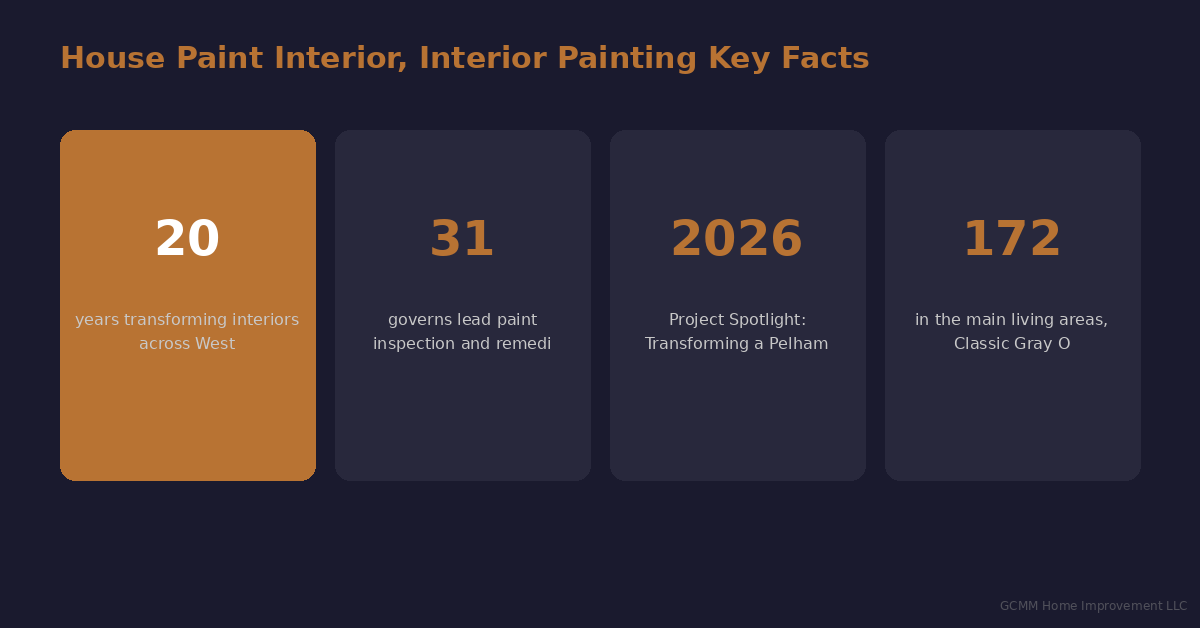 House Paint Interior, Interior Painting Key Facts

20

years transforming interiors across West

31

governs lead paint inspection and remedi

2026

Project Spotlight: Transforming a Pelham

172

in the main living areas, Classic Gray O

GCMM Home Improvement LLC